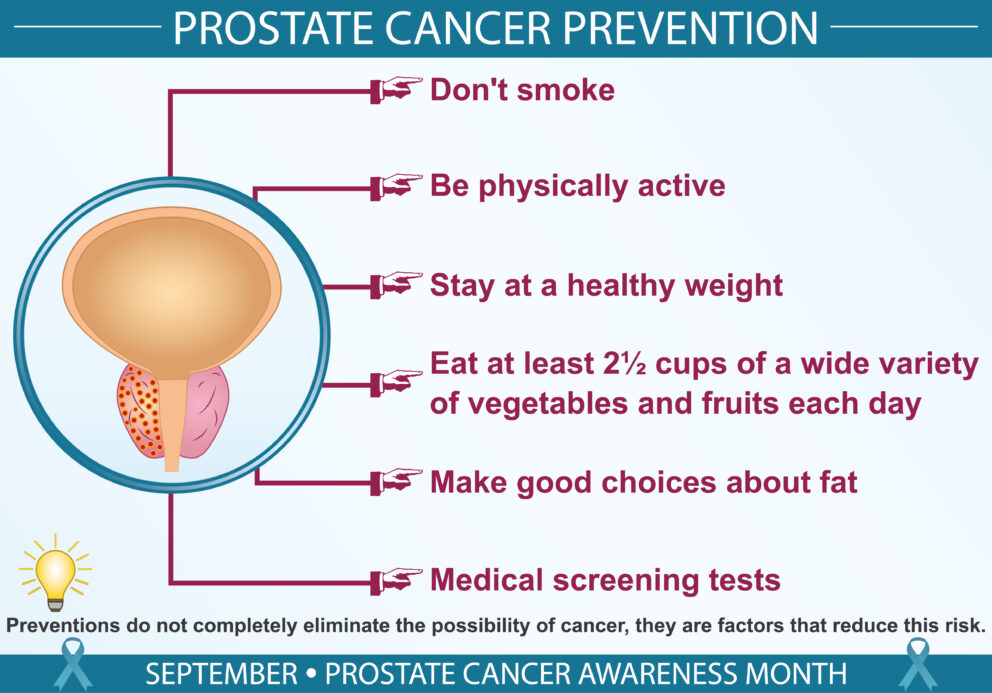 PROSTATE CANCER PREVENTION

Don't smoke

Be physically active

Stay at a healthy weight

Eat at least 2½ cups of a wide variety of vegetables and fruits each day

Make good choices about fat

Medical screening tests

Preventions do not completely eliminate the possibility of cancer, they are factors that reduce this risk.

SEPTEMBER • PROSTATE CANCER AWARENESS MONTH